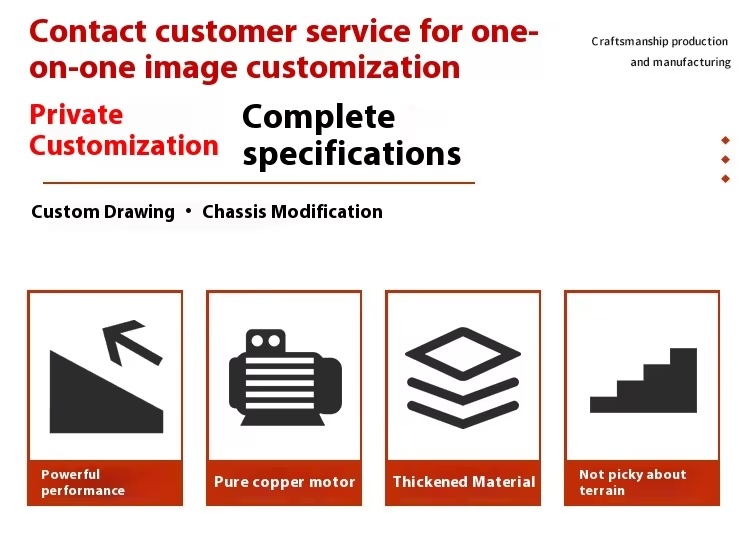 Contact customer service for one-on-one image customization

Craftsmanship production and manufacturing

Private Customization

Complete specifications

Custom Drawing • Chassis Modification

Powerful performance

Pure copper motor

Thickened Material

Not picky about terrain